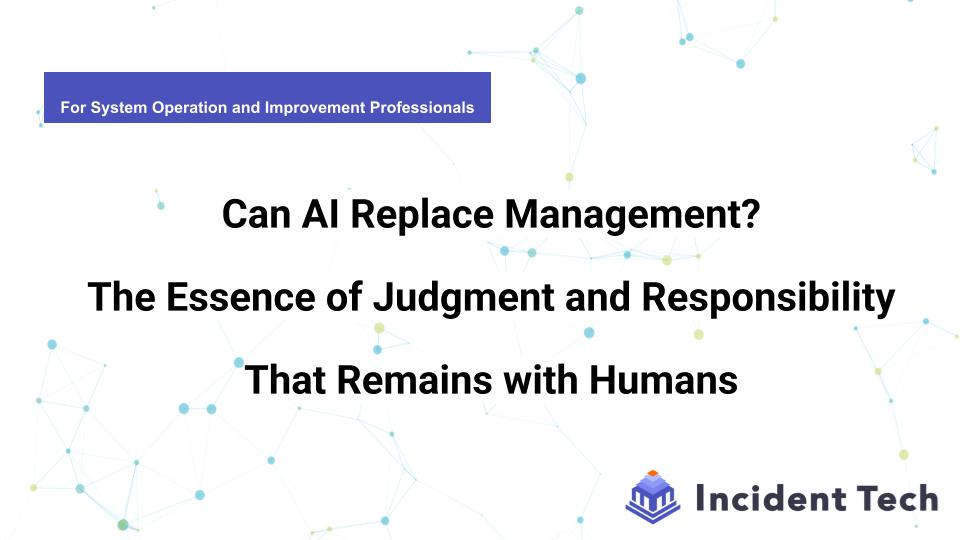 For System Operation and Improvement Professionals

Can AI Replace Management?

The Essence of Judgment and Responsibility That Remains with Humans

Incident Tech